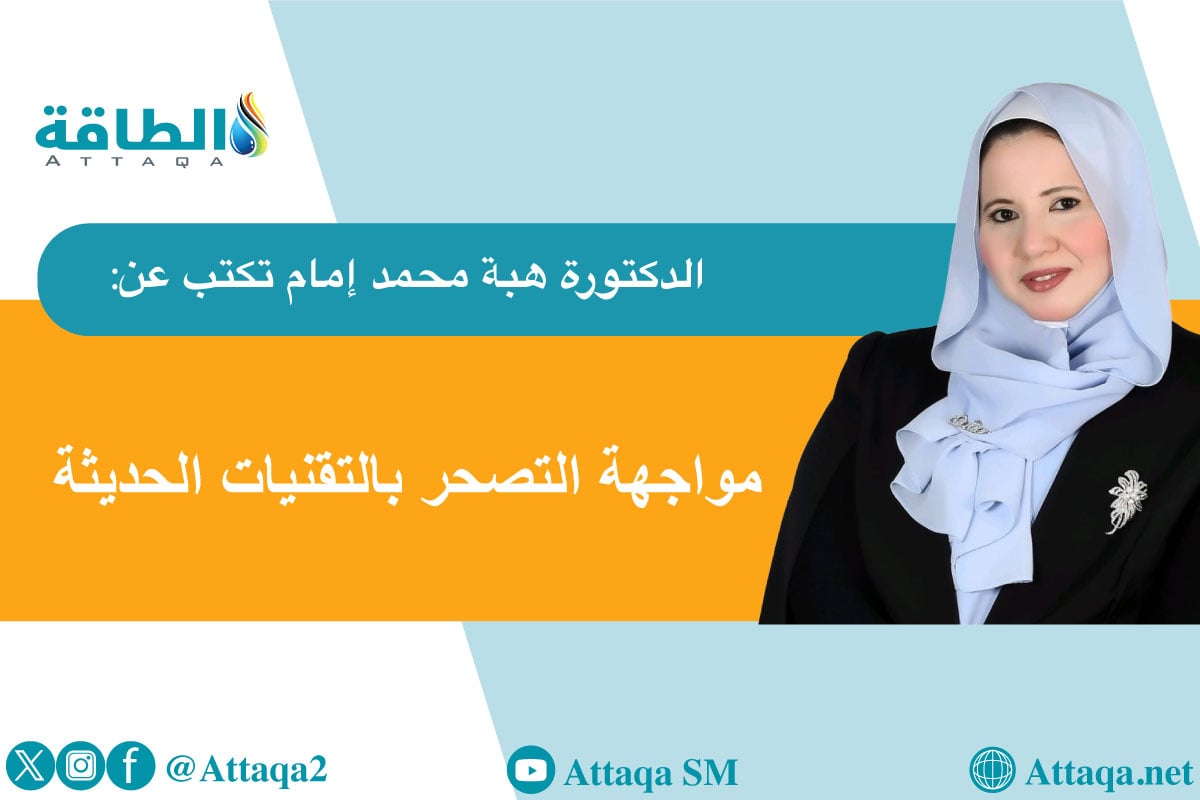 الطاقة
ATTAQA

الدكتورة هبة محمد إمام تكتب عن:

مواجهة التصحر بالتقنيات الحديثة

@Attaqa2

Attaqa SM

Attaqa.net